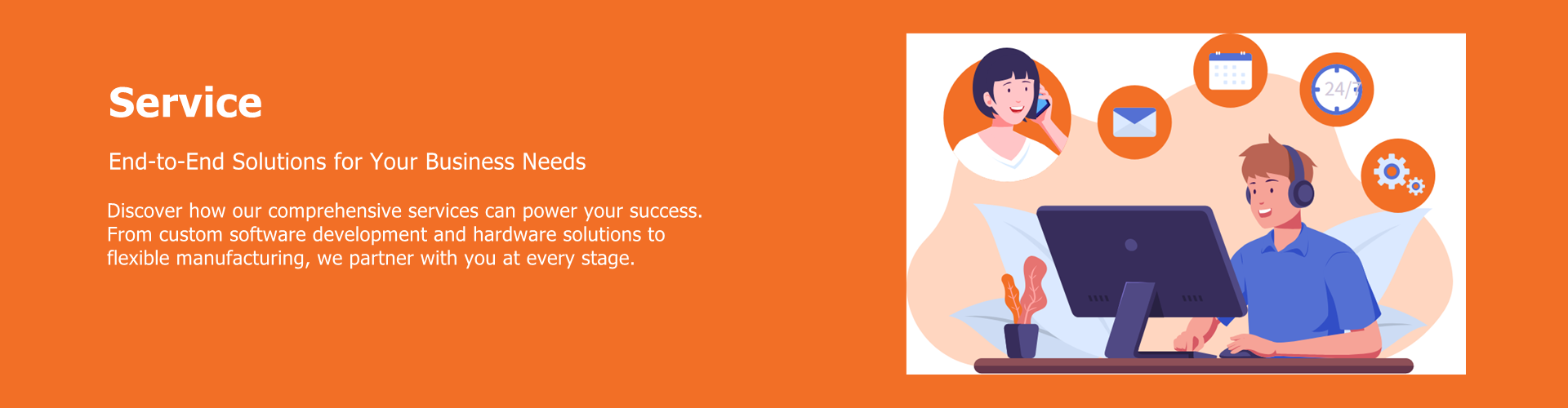 Service

End-to-End Solutions for Your Business Needs

Discover how our comprehensive services can power your success. From custom software development and hardware solutions to flexible manufacturing, we partner with you at every stage.

24/7